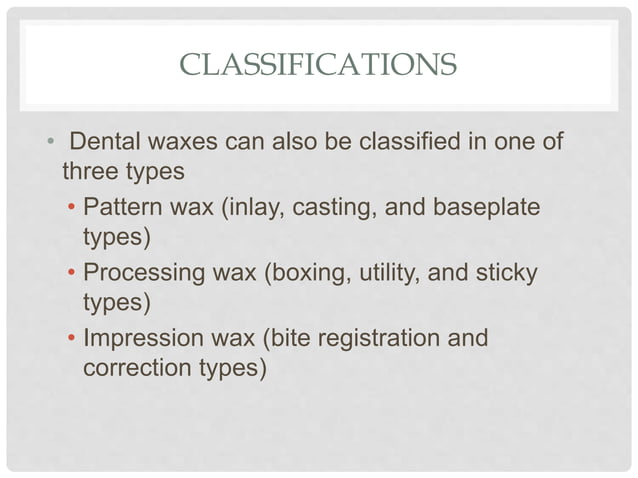 CLASSIFICATIONS

• Dental waxes can also be classified in one of three types

• Pattern wax (inlay, casting, and baseplate types)

• Processing wax (boxing, utility, and sticky types)

• Impression wax (bite registration and correction types)